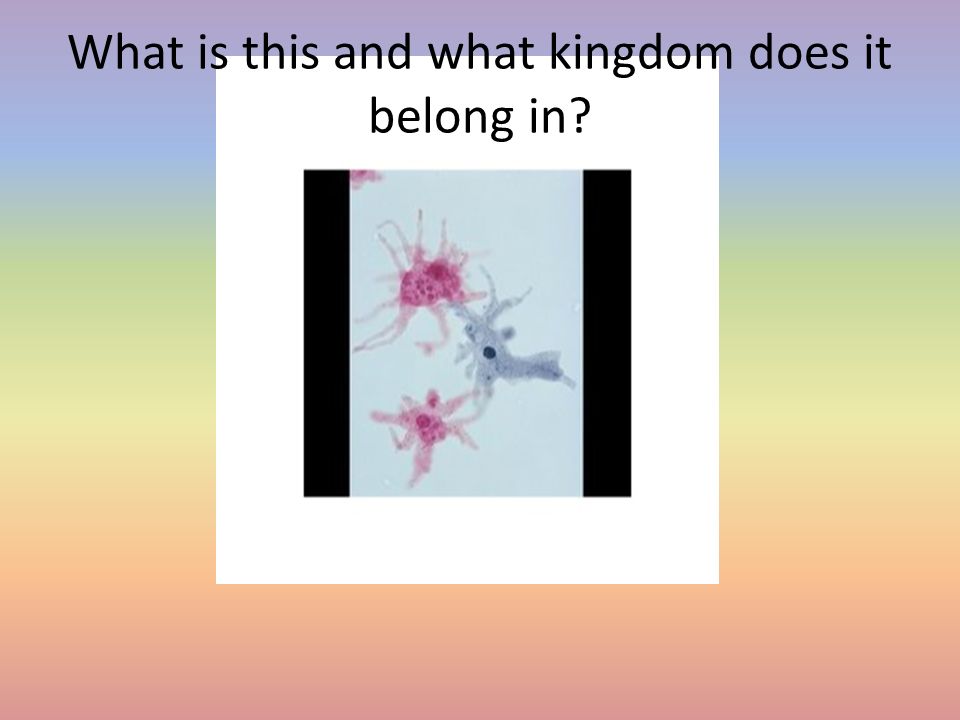 What is this and what kingdom does it belong in?